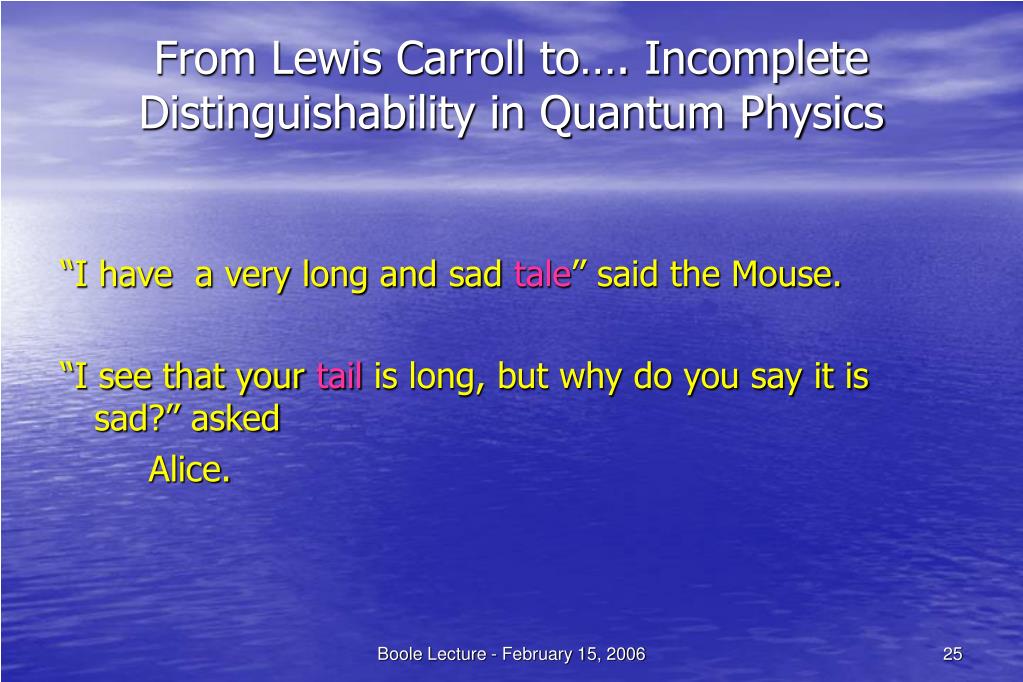 From Lewis Carroll to…. Incomplete Distinguishability in Quantum Physics

“I have a very long and sad tale” said the Mouse.

“I see that your tail is long, but why do you say it is sad?” asked

Alice.

Boole Lecture - February 15, 2006

25